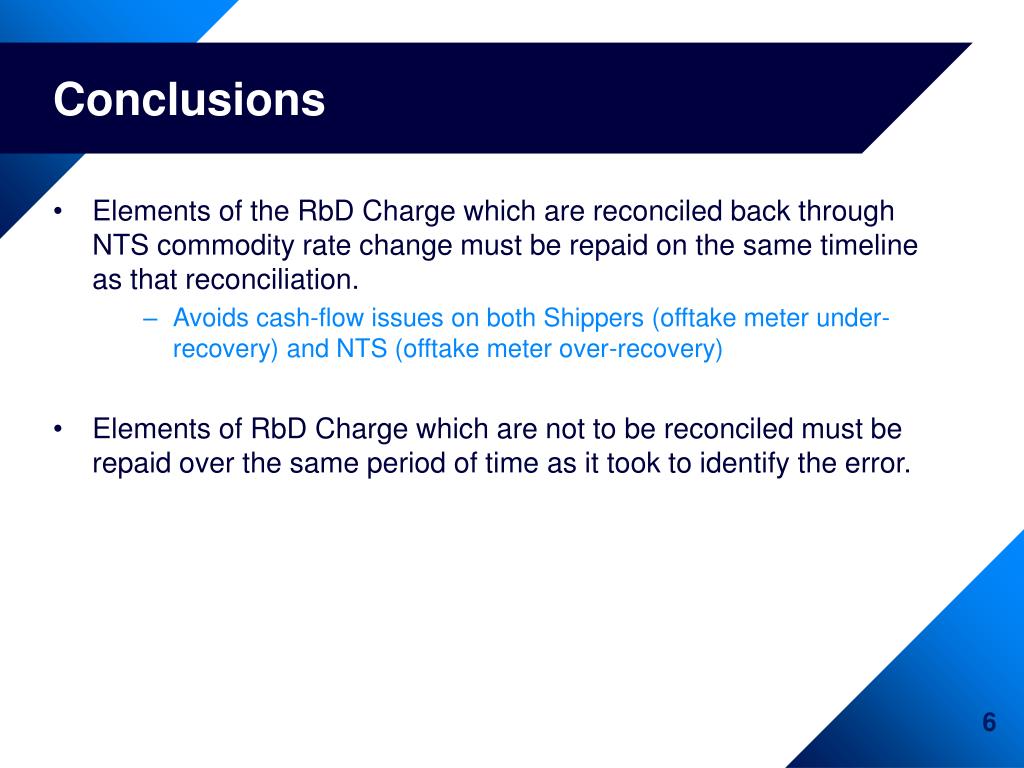 Conclusions

• Elements of the RbD Charge which are reconciled back through NTS commodity rate change must be repaid on the same timeline as that reconciliation.

– Avoids cash-flow issues on both Shippers (offtake meter under-recovery) and NTS (offtake meter over-recovery)

• Elements of RbD Charge which are not to be reconciled must be repaid over the same period of time as it took to identify the error.

6